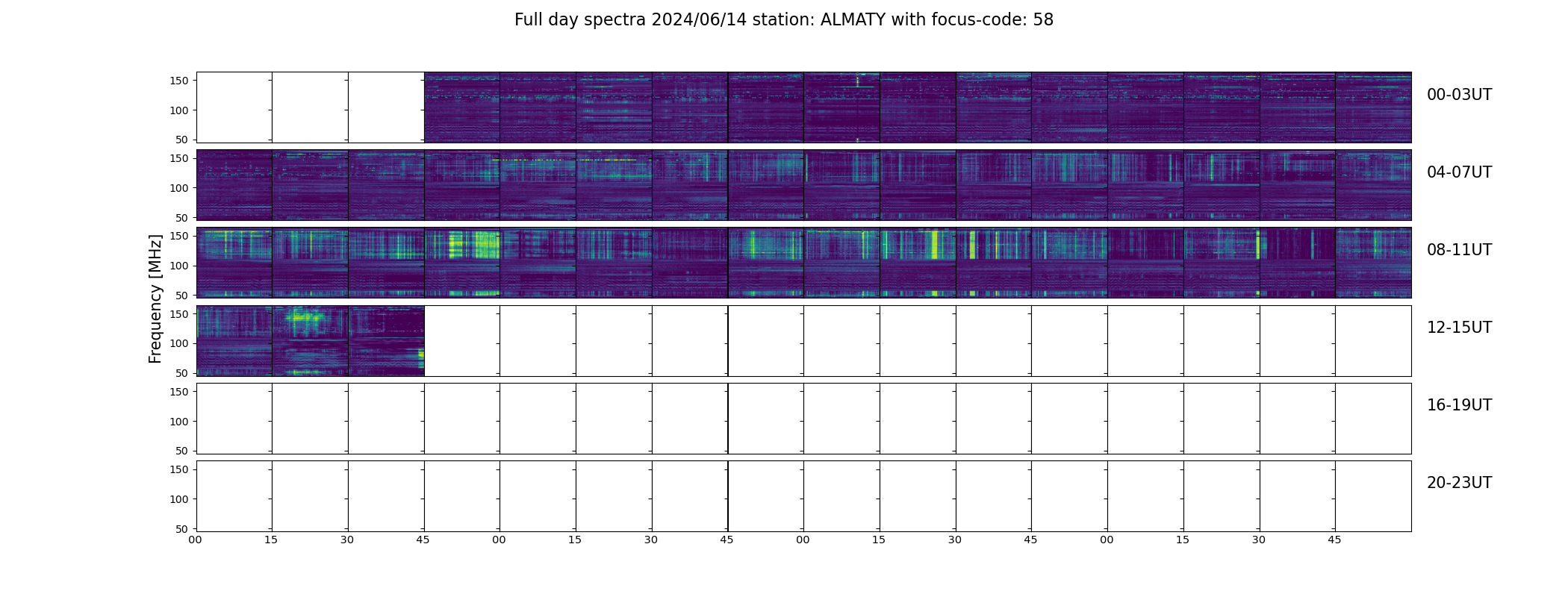 Full day spectra 2024/06/14 station: ALMATY with focus-code: 58

Frequency [MHz]

150
100
50
00-03UT

150
100
50
04-07UT

150
100
50
08-11UT

150
100
50
12-15UT

150
100
50
16-19UT

150
100
50
20-23UT

00 15 30 45 00 15 30 45 00 15 30 45 00 15 30 45